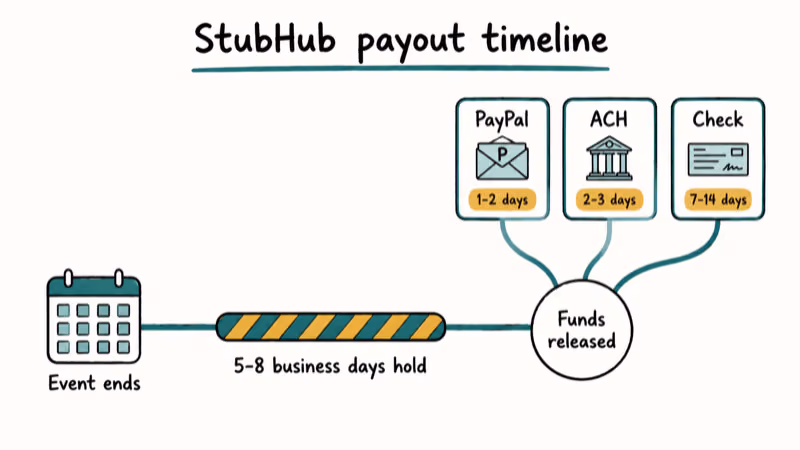 StubHub payout timeline

PayPal
P
1-2 days

ACH
2-3 days

Check
7-14 days

Event ends

5-8 business days hold

Funds released